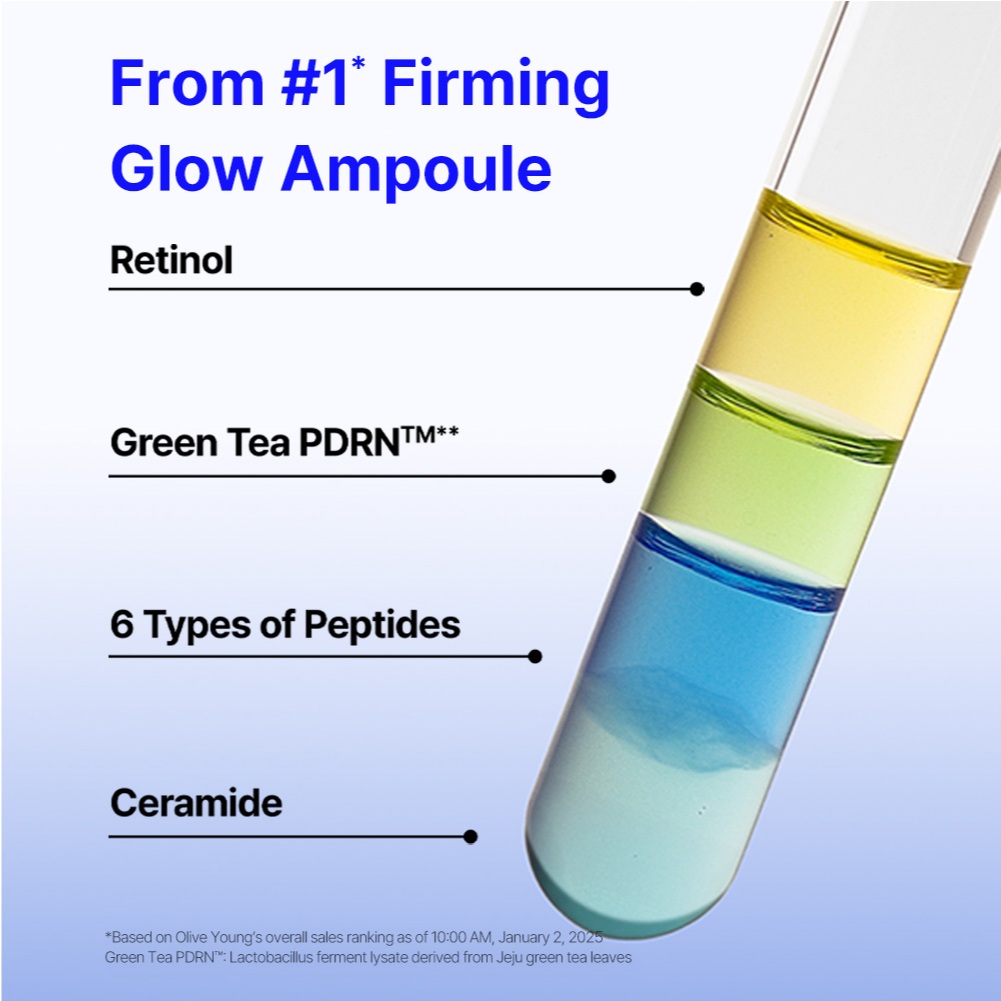 From #1* Firming Glow Ampoule

Retinol

Green Tea PDRN™**

6 Types of Peptides

Ceramide

*Based on Olive Young's overall sales ranking as of 10:00 AM, January 2, 2025
Green Tea PDRN™: Lactobacillus ferment lysate derived from Jeju green tea leaves